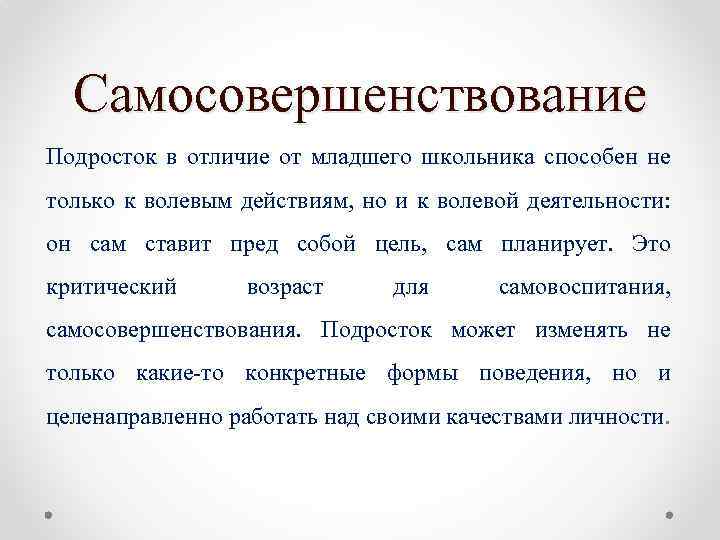 Самосовершенствование

Подросток в отличие от младшего школьника способен не только к волевым действиям, но и к волевой деятельности: он сам ставит пред собой цель, сам планирует. Это критический возраст для самовоспитания, самосовершенствования. Подросток может изменять не только какие-то конкретные формы поведения, но и целенаправленно работать над своими качествами личности.